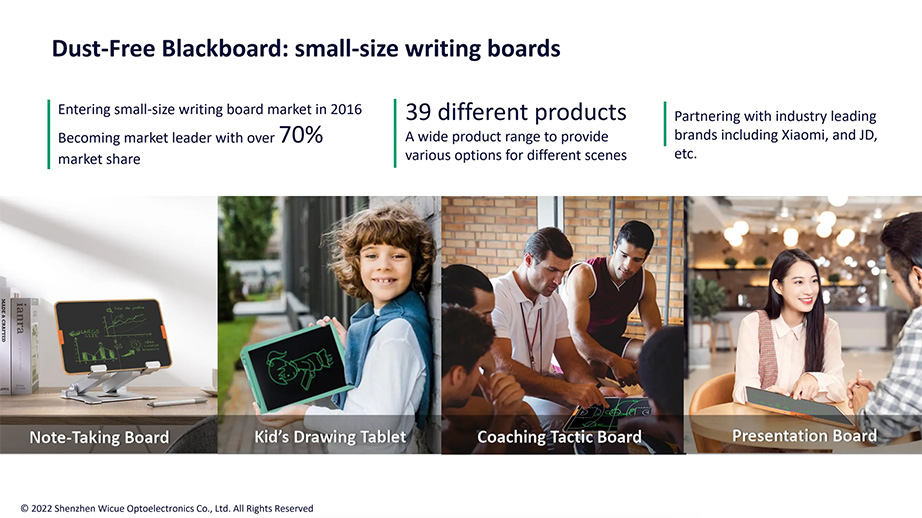 Dust-Free Blackboard: small-size writing boards

Entering small-size writing board market in 2016
Becoming market leader with over 70% market share

39 different products
A wide product range to provide various options for different scenes

Partnering with industry leading brands including Xiaomi, and JD, etc.

Note-Taking Board

Kid's Drawing Tablet

Coaching Tactic Board

Presentation Board

© 2022 Shenzhen Wicue Optoelectronics Co., Ltd. All Rights Reserved